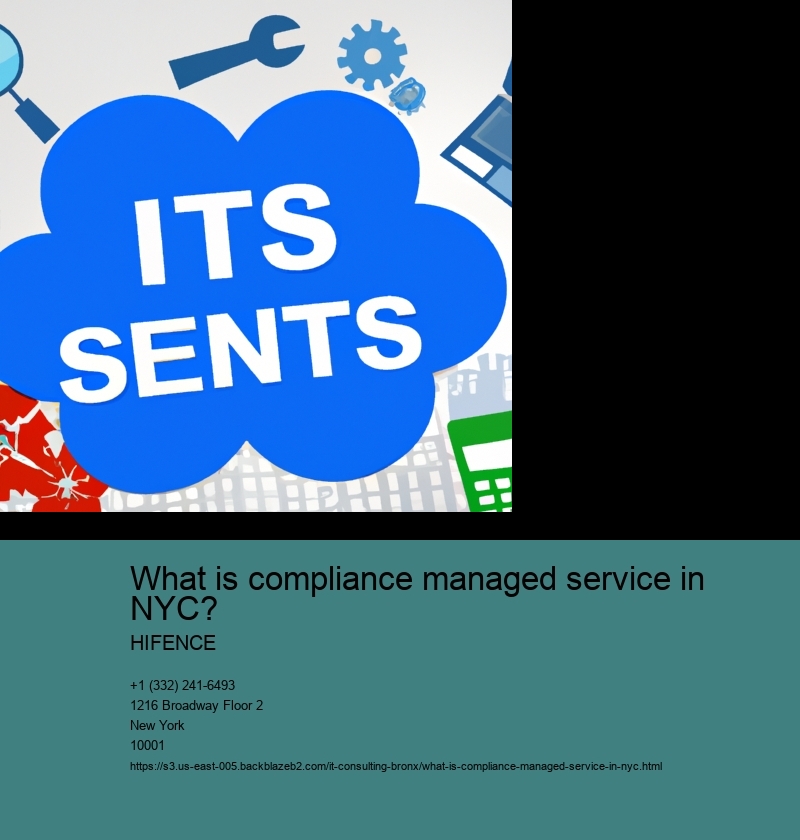 ITS SENTS

What is compliance managed service in NYC?

HIFENCE

+1 (332) 241-6493
1216 Broadway Floor 2
New York
10001
https://s3.us-east-005.backblazeb2.com/it-consulting-bronx/what-is-compliance-managed-service-in-nyc.html